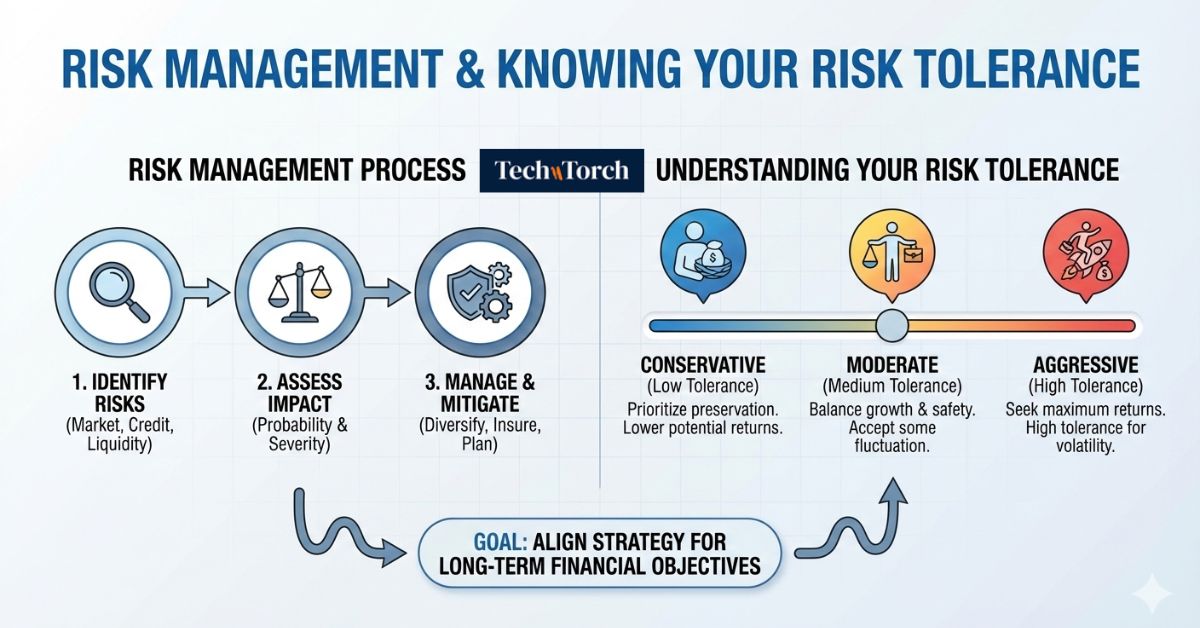 RISK MANAGEMENT & KNOWING YOUR RISK TOLERANCE

RISK MANAGEMENT PROCESS

TechTorch

UNDERSTANDING YOUR RISK TOLERANCE

1. IDENTIFY RISKS (Market, Credit, Liquidity)

2. ASSESS IMPACT (Probability & Severity)

3. MANAGE & MITIGATE (Diversify, Insure, Plan)

CONSERVATIVE (Low Tolerance) Prioritize preservation. Lower potential returns.

MODERATE (Medium Tolerance) Balance growth & safety. Accept some fluctuation.

AGGRESSIVE (High Tolerance) Seek maximum returns. High tolerance for volatility.

GOAL: ALIGN STRATEGY FOR LONG-TERM FINANCIAL OBJECTIVES